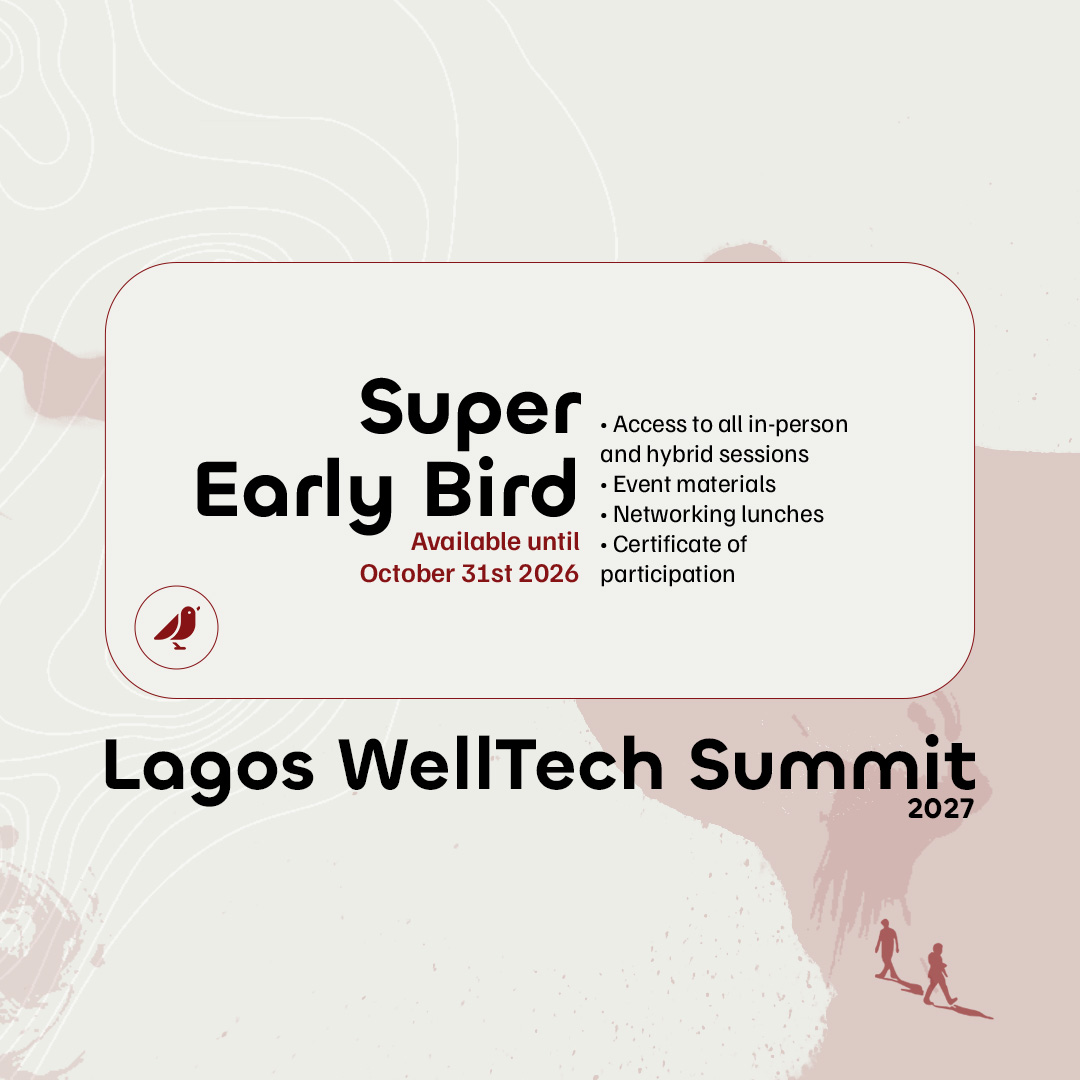 Super Early Bird

Available until October 31st 2026

• Access to all in-person and hybrid sessions
• Event materials
• Networking lunches
• Certificate of participation

Lagos WellTech Summit
2027